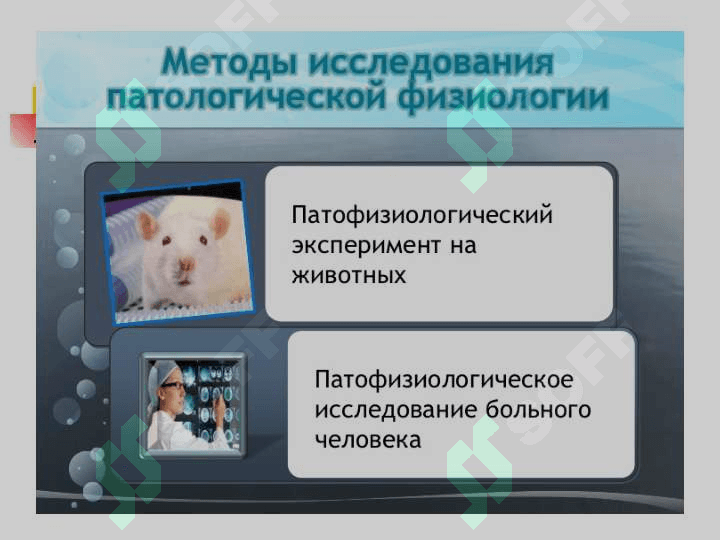 Методы исследования патологической физиологии

Патофизиологический эксперимент на животных

Патофизиологическое исследование больного человека